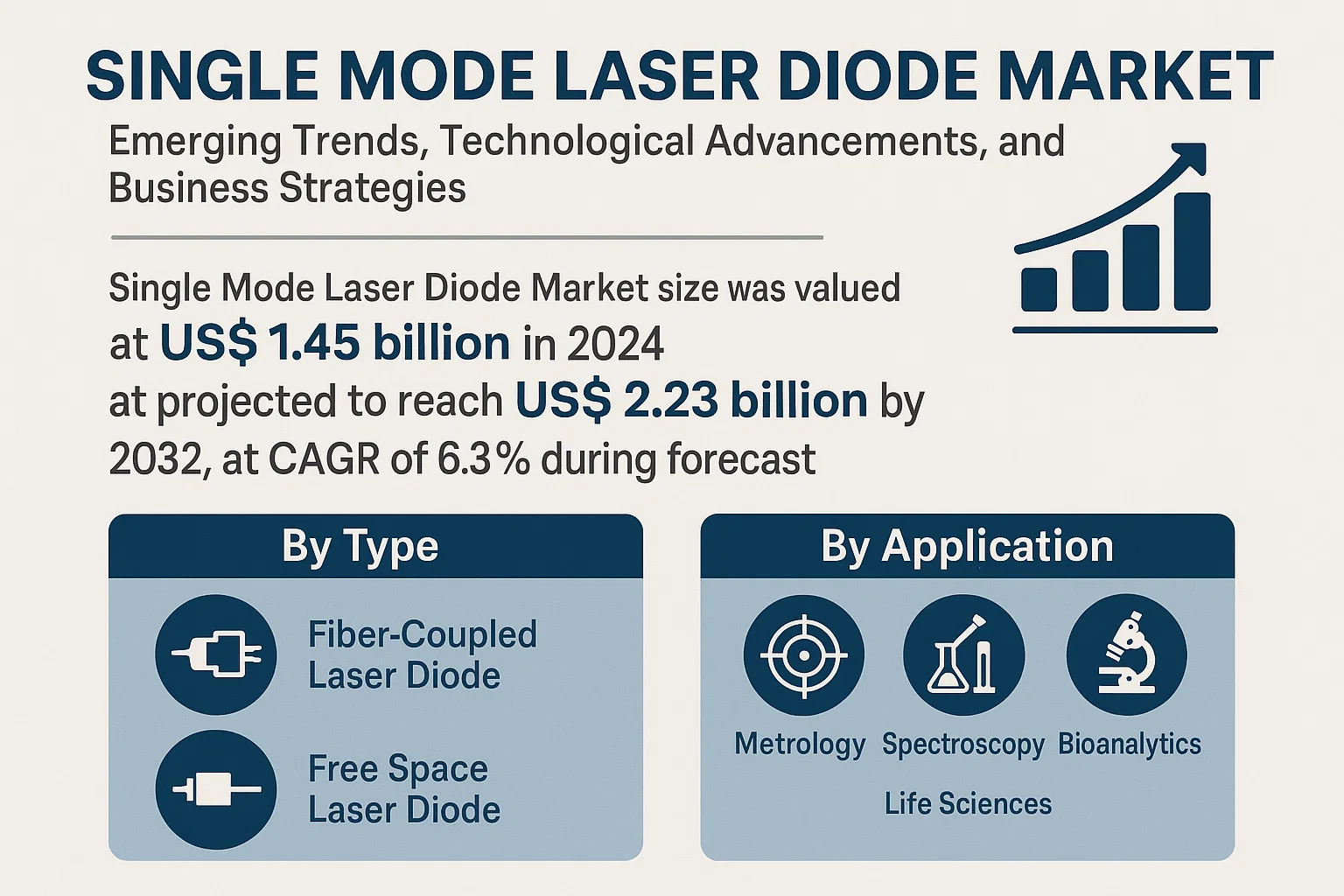 SINGLE MODE LASER DIODE MARKET

Emerging Trends, Technological Advancements, and Business Strategies

Single Mode Laser Diode Market size was valued at US$ 1.45 billion in 2024 at projected to reach US$ 2.23 billion by 2032, at CAGR of 6.3% during forecast

By Type

Fiber-Coupled Laser Diode

Free Space Laser Diode

By Application

Metrology

Spectroscopy

Bioanalytics

Life Sciences